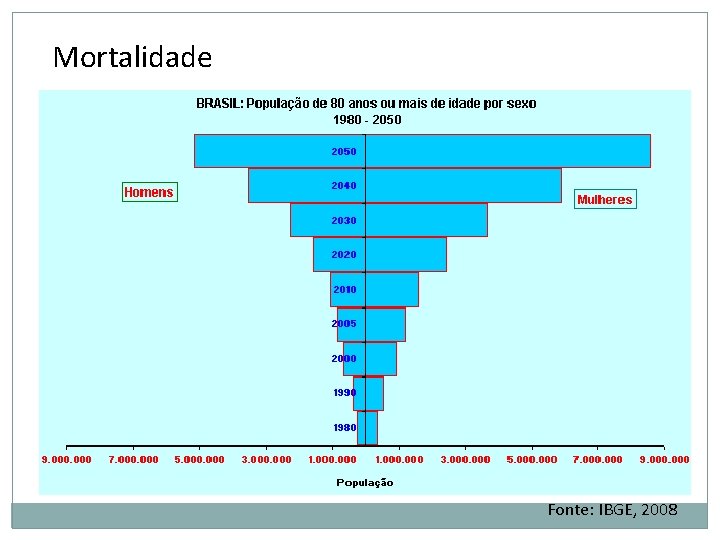 Mortalidade

BRASIL: População de 80 anos ou mais de idade por sexo
1980 - 2050

Homens

Mulheres

2050
2040
2030
2020
2010
2005
2000
1990
1980

9.000.000 7.000.000 5.000.000 3.000.000 1.000.000 1.000.000 3.000.000 5.000.000 7.000.000 9.000.000

População

Fonte: IBGE, 2008